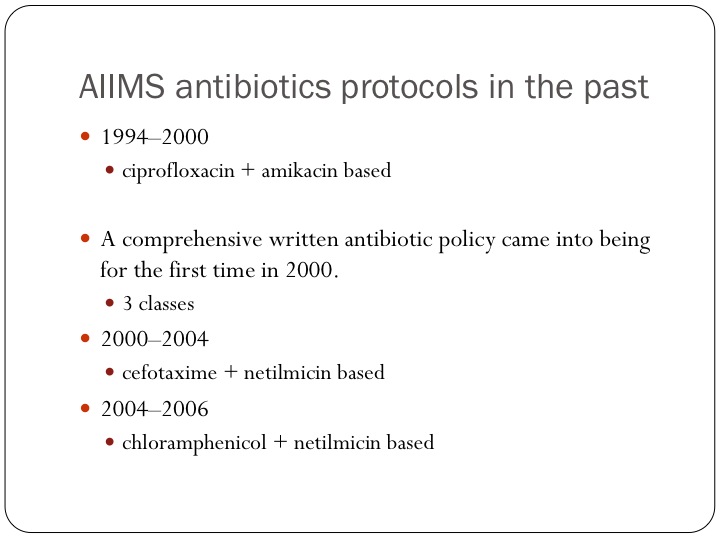 AIIMS antibiotics protocols in the past

- 1994–2000
  - ciprofloxacin + amikacin based

- A comprehensive written antibiotic policy came into being for the first time in 2000.
  - 3 classes
- 2000–2004
  - cefotaxime + netilmicin based
- 2004–2006
  - chloramphenicol + netilmicin based